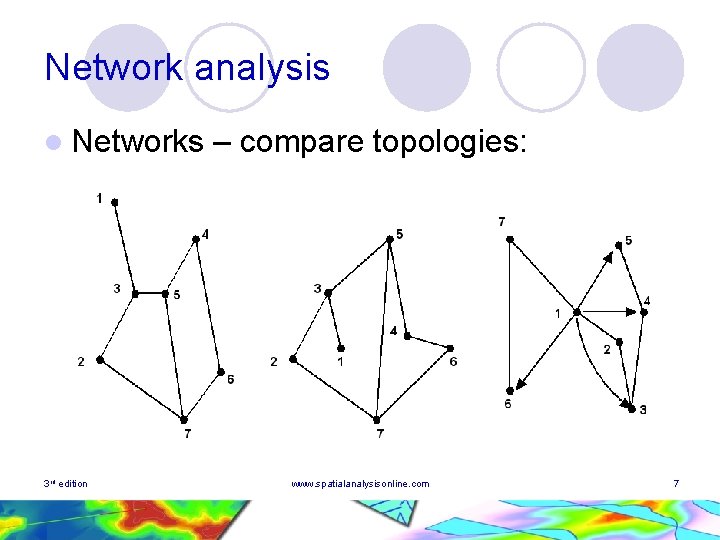 Network analysis

Networks – compare topologies:

1
4
3
5
2
6
7

5
3
4
2
1
6
7

7
5
4
1
2
6
3

3rd edition

www.spatialanalysisonline.com

7